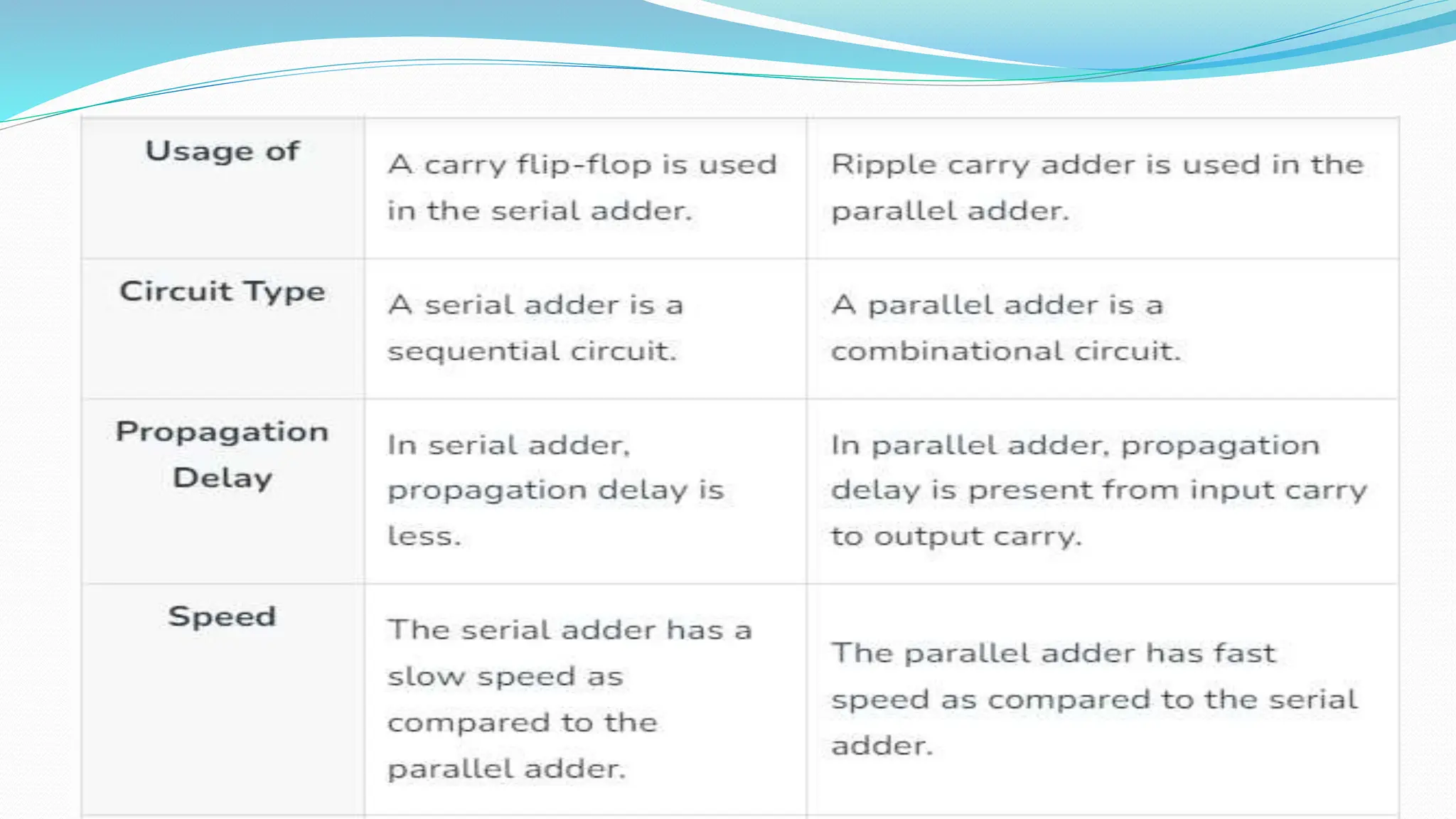 | Usage of | A carry flip-flop is used in the serial adder. | Ripple carry adder is used in the parallel adder. |
|---|---|---|
| Circuit Type | A serial adder is a sequential circuit. | A parallel adder is a combinational circuit. |
| Propagation Delay | In serial adder, propagation delay is less. | In parallel adder, propagation delay is present from input carry to output carry. |
| Speed | The serial adder has a slow speed as compared to the parallel adder. | The parallel adder has fast speed as compared to the serial adder. |